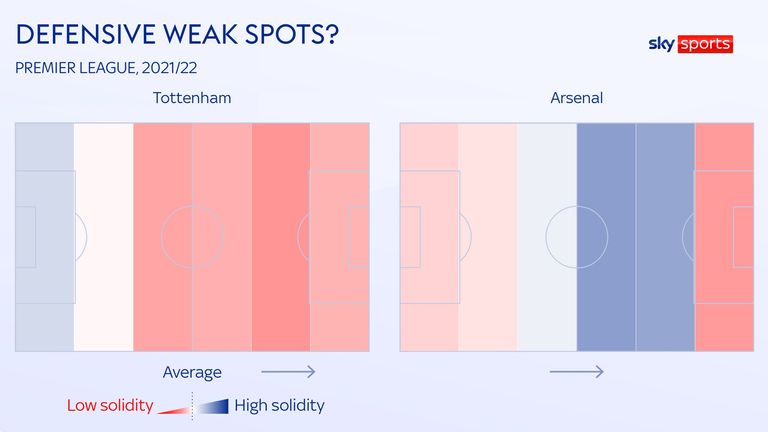 DEFENSIVE WEAK SPOTS?

sky sports

PREMIER LEAGUE, 2021/22

Tottenham

Arsenal

Average

Low solidity

High solidity